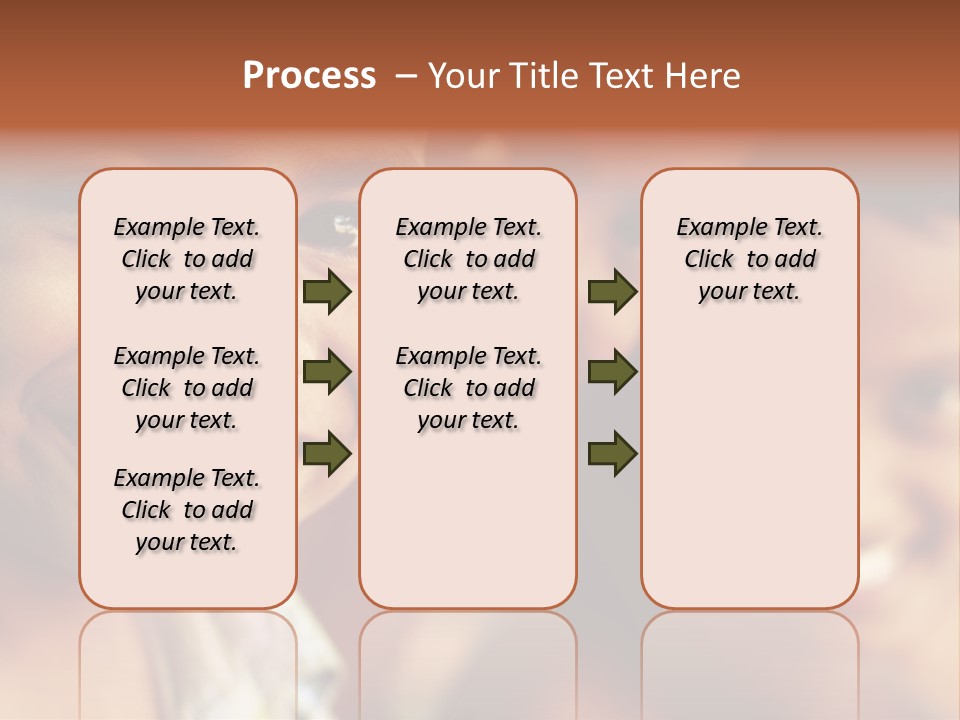 Process – Your Title Text Here

Example Text. Click to add your text.

Example Text. Click to add your text.

Example Text. Click to add your text.

Example Text. Click to add your text.

Example Text. Click to add your text.

Example Text. Click to add your text.